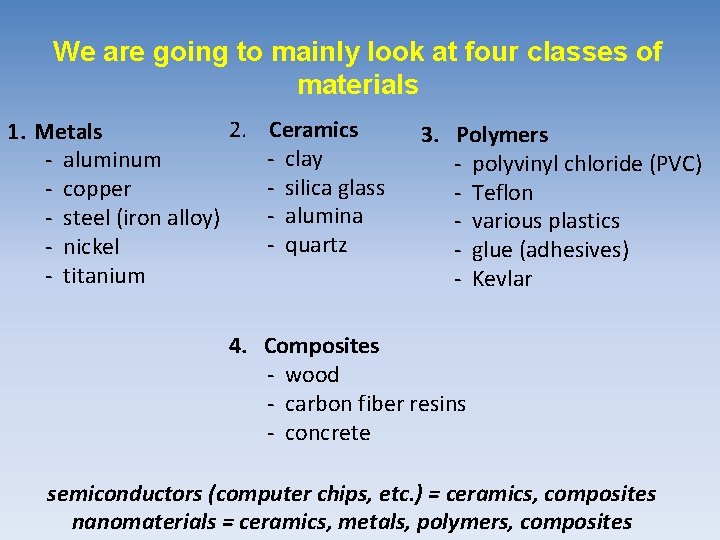 We are going to mainly look at four classes of materials

1. Metals
- aluminum
- copper
- steel (iron alloy)
- nickel
- titanium

2. Ceramics
- clay
- silica glass
- alumina
- quartz

3. Polymers
- polyvinyl chloride (PVC)
- Teflon
- various plastics
- glue (adhesives)
- Kevlar

4. Composites
- wood
- carbon fiber resins
- concrete

semiconductors (computer chips, etc.) = ceramics, composites
nanomaterials = ceramics, metals, polymers, composites